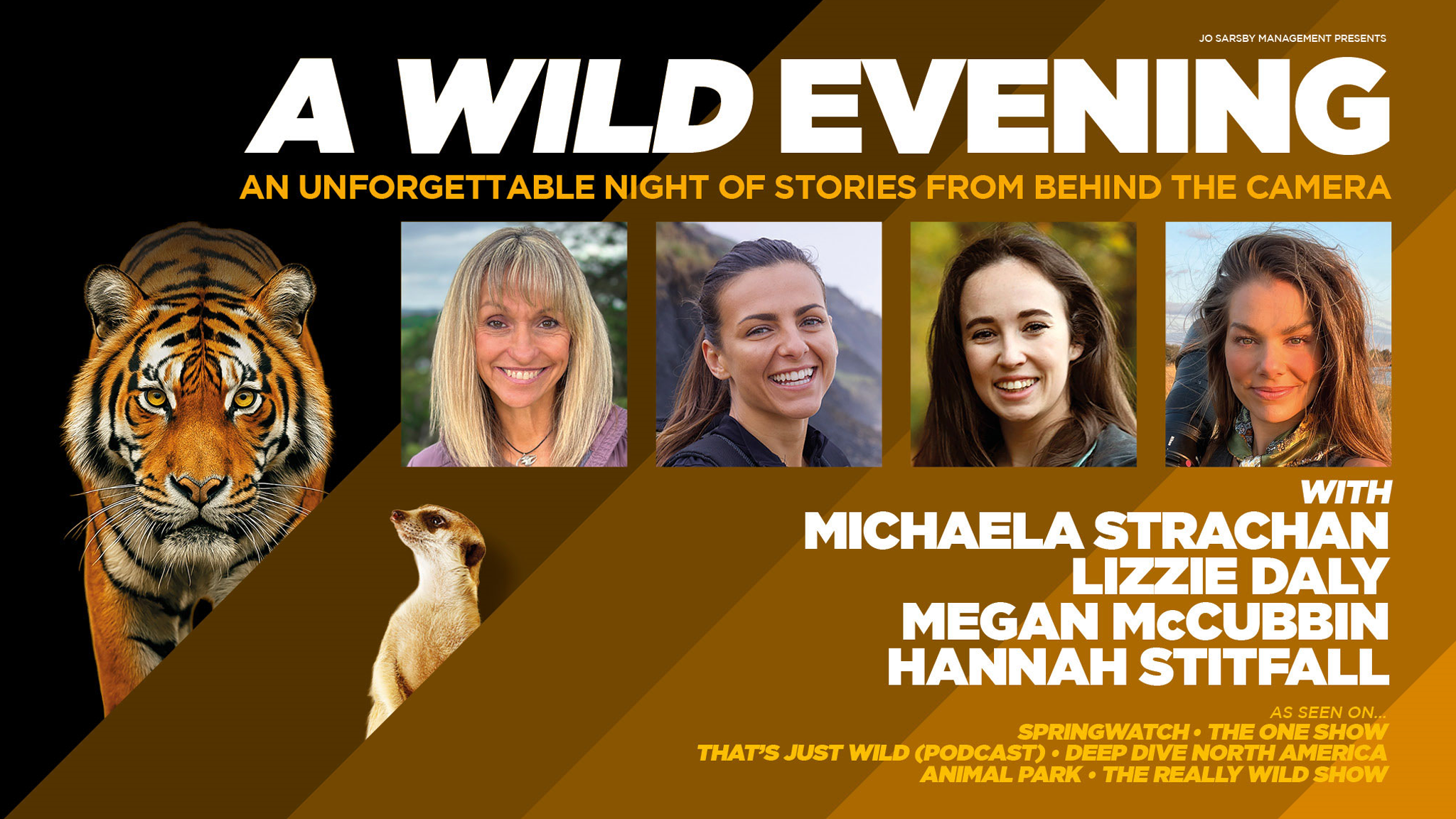 JO SARSBY MANAGEMENT PRESENTS

A WILD EVENING

AN UNFORGETTABLE NIGHT OF STORIES FROM BEHIND THE CAMERA

WITH

MICHAELA STRACHAN
LIZZIE DALY
MEGAN McCUBBIN
HANNAH STITFALL

AS SEEN ON...
SPRINGWATCH • THE ONE SHOW
THAT'S JUST WILD (PODCAST) • DEEP DIVE NORTH AMERICA
ANIMAL PARK • THE REALLY WILD SHOW